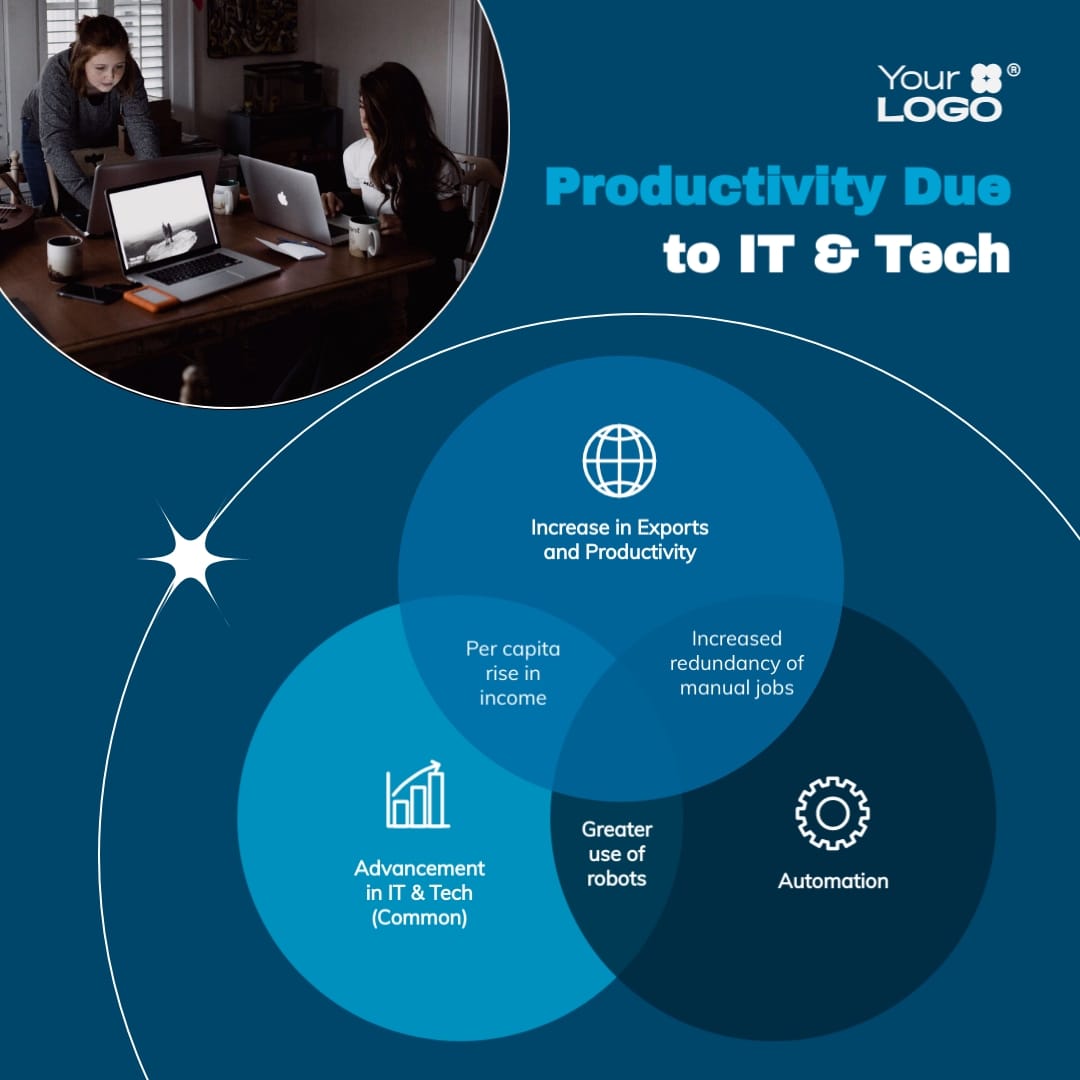 Your LOGO ®

Productivity Due to IT & Tech

Increase in Exports and Productivity

Per capita rise in income

Increased redundancy of manual jobs

Advancement in IT & Tech (Common)

Greater use of robots

Automation